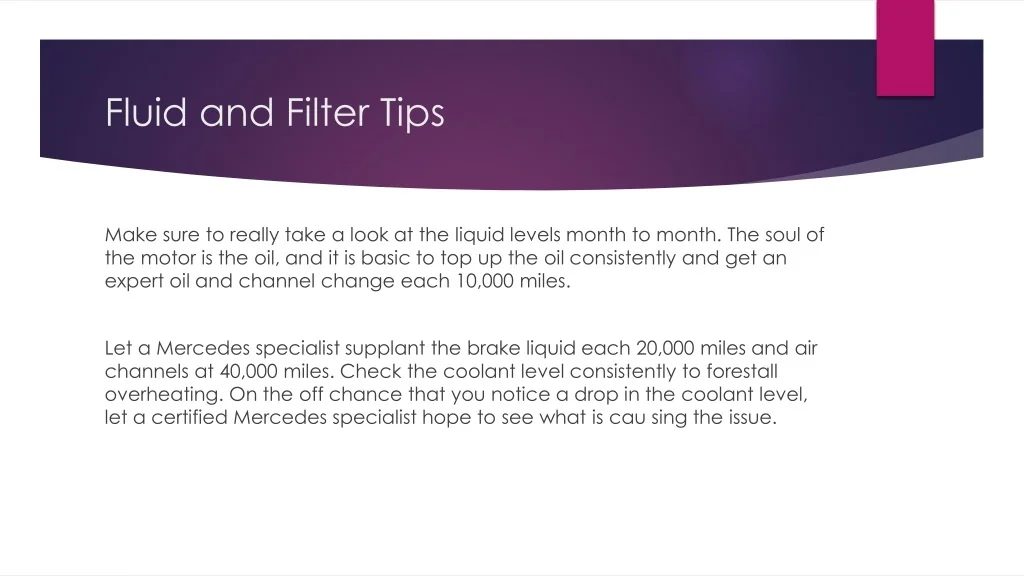 Fluid and Filter Tips

Make sure to really take a look at the liquid levels month to month. The soul of the motor is the oil, and it is basic to top up the oil consistently and get an expert oil and channel change each 10,000 miles.

Let a Mercedes specialist supplant the brake liquid each 20,000 miles and air channels at 40,000 miles. Check the coolant level consistently to forestall overheating. On the off chance that you notice a drop in the coolant level, let a certified Mercedes specialist hope to see what is cau sing the issue.